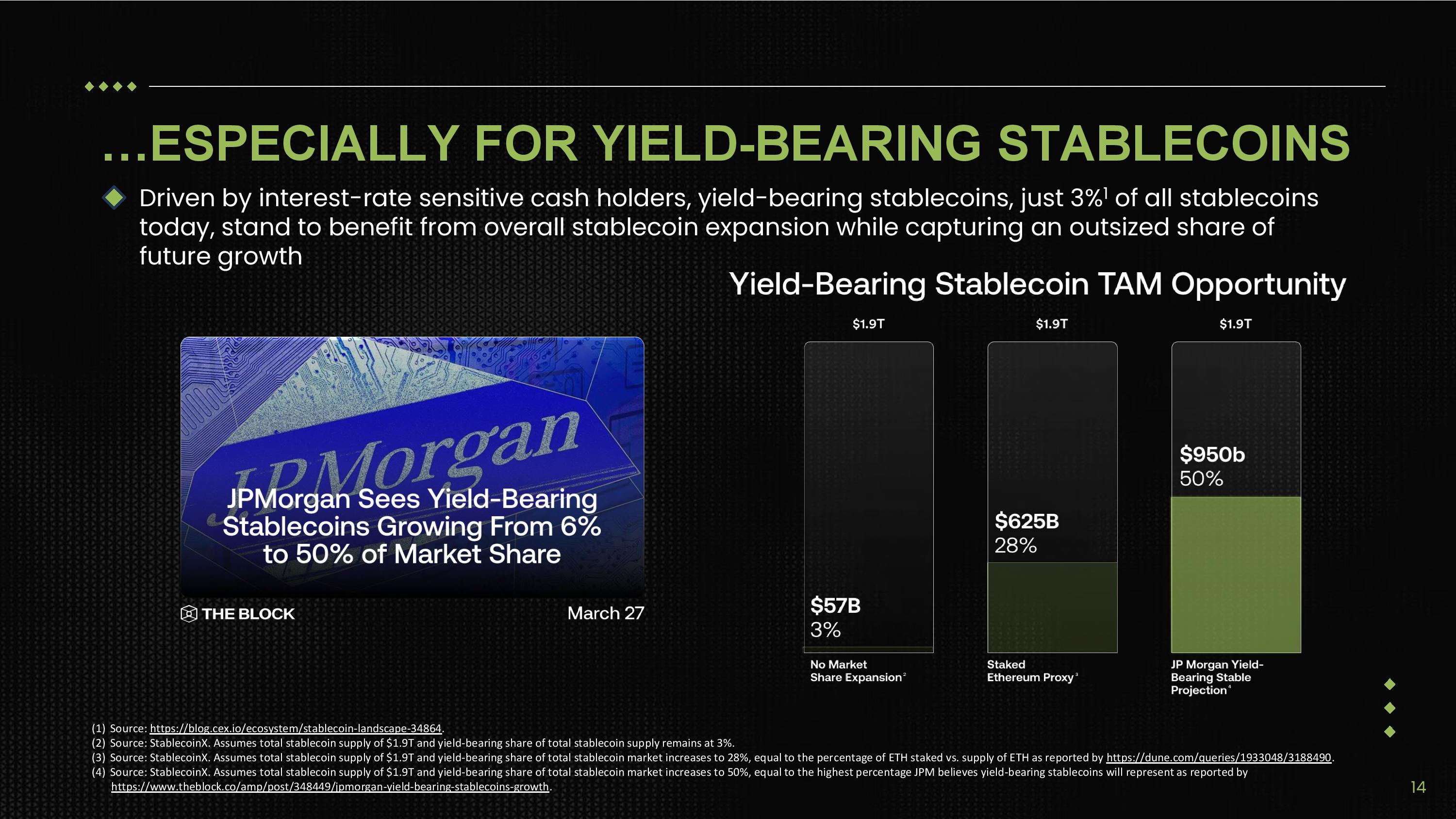 ...ESPECIALLY FOR YIELD-BEARING STABLECOINS

Driven by interest-rate sensitive cash holders, yield-bearing stablecoins, just 3%$^1$ of all stablecoins today, stand to benefit from overall stablecoin expansion while capturing an outsized share of future growth

JPMorgan

JPMorgan Sees Yield-Bearing Stablecoins Growing From 6% to 50% of Market Share

THE BLOCK

March 27

Yield-Bearing Stablecoin TAM Opportunity

$1.9T

$57B
3%

No Market Share Expansion$^2$

$1.9T

$625B
28%

Staked Ethereum Proxy$^3$

$1.9T

$950b
50%

JP Morgan Yield-Bearing Stable Projection$^4$

(1) Source: https://blog.cex.io/ecosystem/stablecoin-landscape-34864.
(2) Source: StablecoinX. Assumes total stablecoin supply of $1.9T and yield-bearing share of total stablecoin supply remains at 3%.
(3) Source: StablecoinX. Assumes total stablecoin supply of $1.9T and yield-bearing share of total stablecoin market increases to 28%, equal to the percentage of ETH staked vs. supply of ETH as reported by https://dune.com/queries/1933048/3188490.
(4) Source: StablecoinX. Assumes total stablecoin supply of $1.9T and yield-bearing share of total stablecoin market increases to 50%, equal to the highest percentage JPM believes yield-bearing stablecoins will represent as reported by https://www.theblock.co/amp/post/348449/jpmorgan-yield-bearing-stablecoins-growth.

14